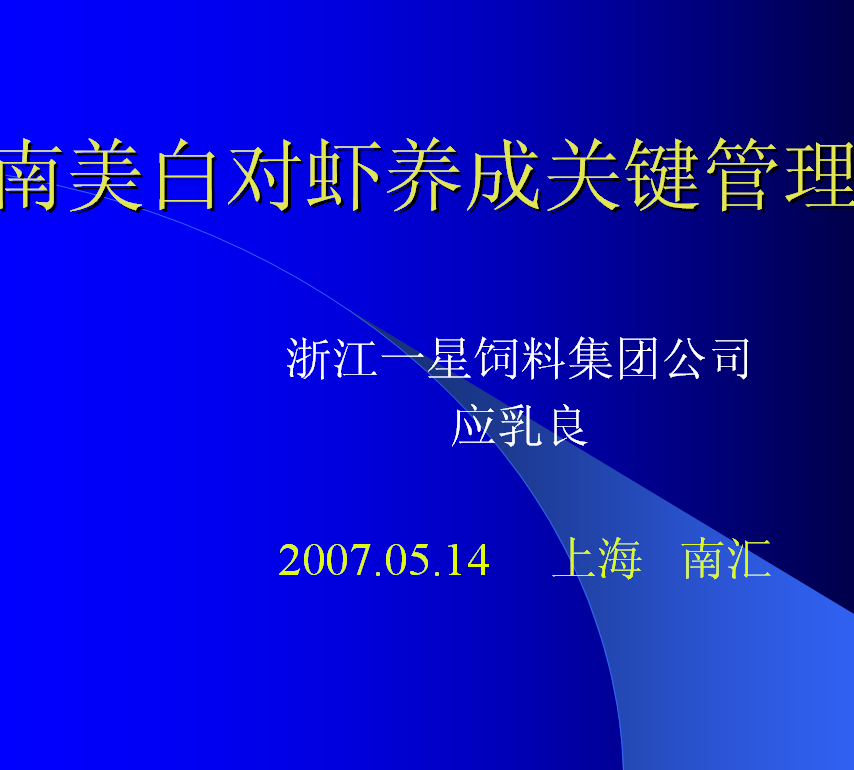 南美白对虾养成关键管理

浙江一星饲料集团公司
应乳良

2007.05.14 上海 南汇